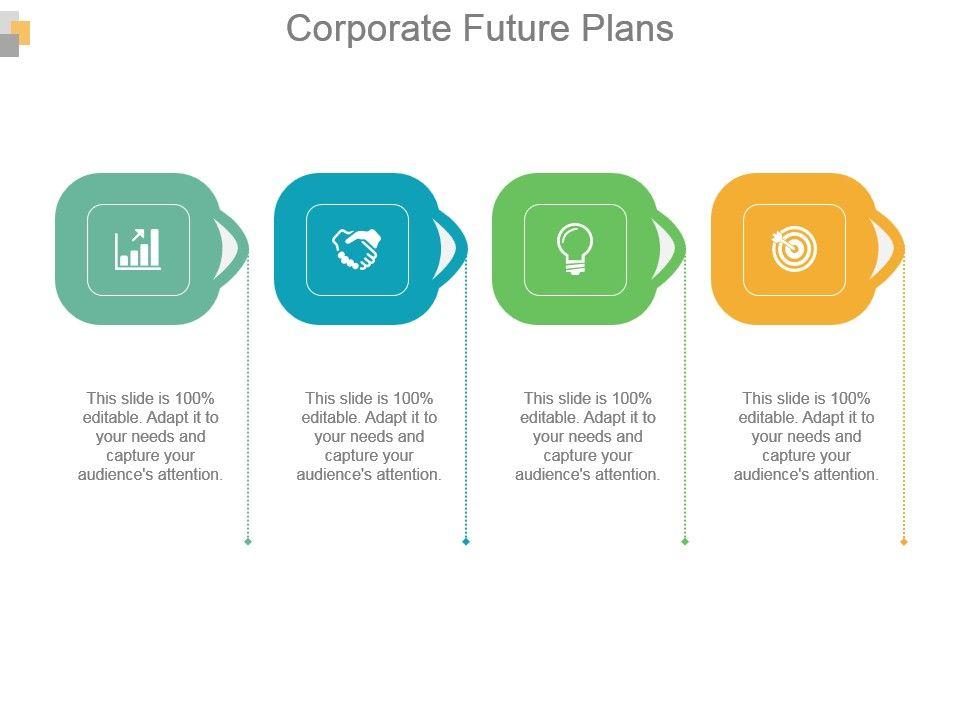 Corporate Future Plans

This slide is 100% editable. Adapt it to your needs and capture your audience's attention.

This slide is 100% editable. Adapt it to your needs and capture your audience's attention.

This slide is 100% editable. Adapt it to your needs and capture your audience's attention.

This slide is 100% editable. Adapt it to your needs and capture your audience's attention.